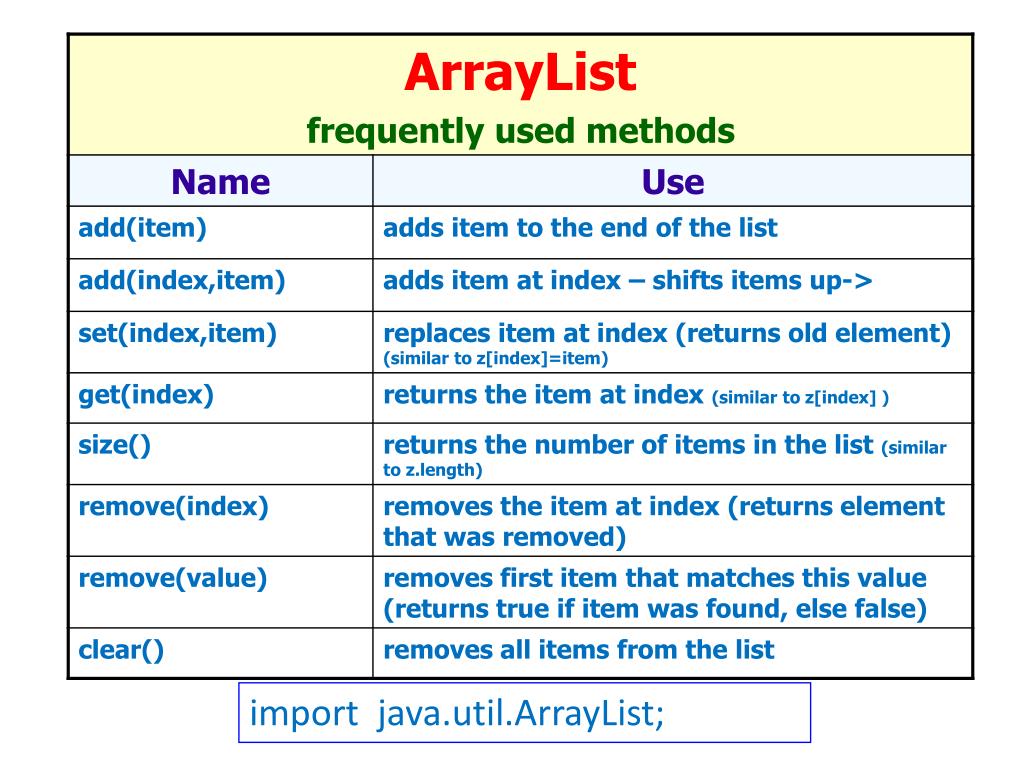 ArrayList
frequently used methods

| Name | Use |
|---|---|
| add(item) | adds item to the end of the list |
| add(index,item) | adds item at index – shifts items up-> |
| set(index,item) | replaces item at index (returns old element) (similar to z[index]=item) |
| get(index) | returns the item at index (similar to z[index] ) |
| size() | returns the number of items in the list (similar to z.length) |
| remove(index) | removes the item at index (returns element that was removed) |
| remove(value) | removes first item that matches this value (returns true if item was found, else false) |
| clear() | removes all items from the list |

import java.util.ArrayList;